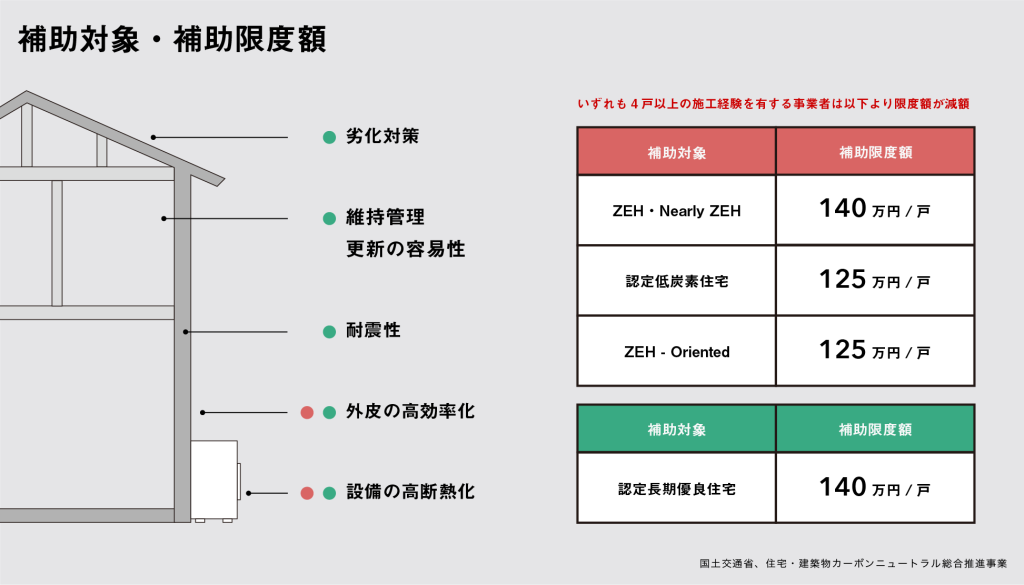 補助対象・補助限度額

劣化対策

維持管理
更新の容易性

耐震性

外皮の高効率化

設備の高断熱化

いずれも４戸以上の施工経験を有する事業者は以下より限度額が減額

| 補助対象 | 補助限度額 |
|---|---|
| ZEH・Nearly ZEH | 140 万円 / 戸 |
| 認定低炭素住宅 | 125 万円 / 戸 |
| ZEH - Oriented | 125 万円 / 戸 |

| 補助対象 | 補助限度額 |
|---|---|
| 認定長期優良住宅 | 140 万円 / 戸 |

国土交通省、住宅・建築物カーボンニュートラル総合推進事業